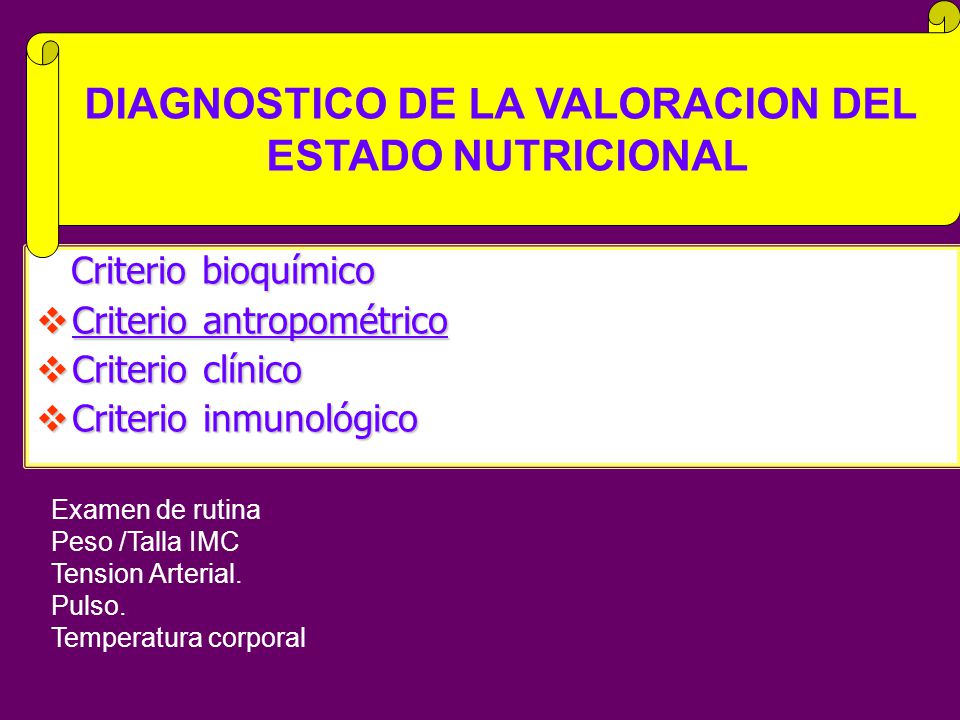 DIAGNOSTICO DE LA VALORACION DEL ESTADO NUTRICIONAL

Criterio bioquímico
❖ Criterio antropométrico
❖ Criterio clínico
❖ Criterio inmunológico

Examen de rutina
Peso /Talla IMC
Tension Arterial.
Pulso.
Temperatura corporal